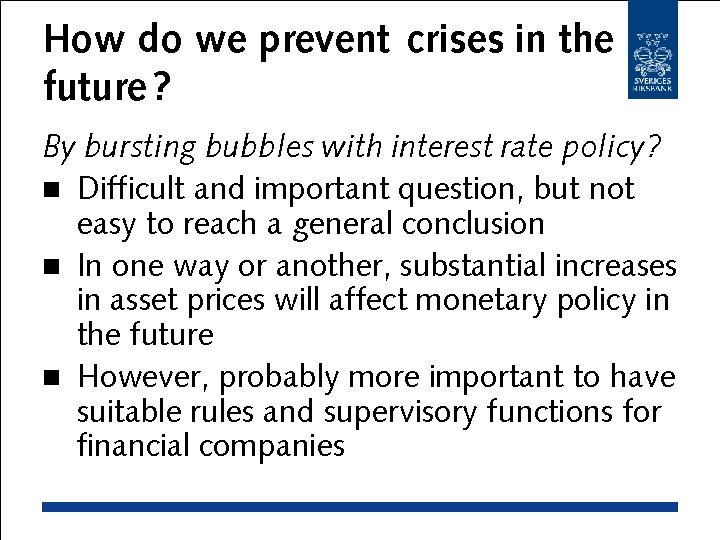 How do we prevent crises in the future?

SVERIGES RIKSBANK

By bursting bubbles with interest rate policy?

■ Difficult and important question, but not easy to reach a general conclusion

■ In one way or another, substantial increases in asset prices will affect monetary policy in the future

■ However, probably more important to have suitable rules and supervisory functions for financial companies